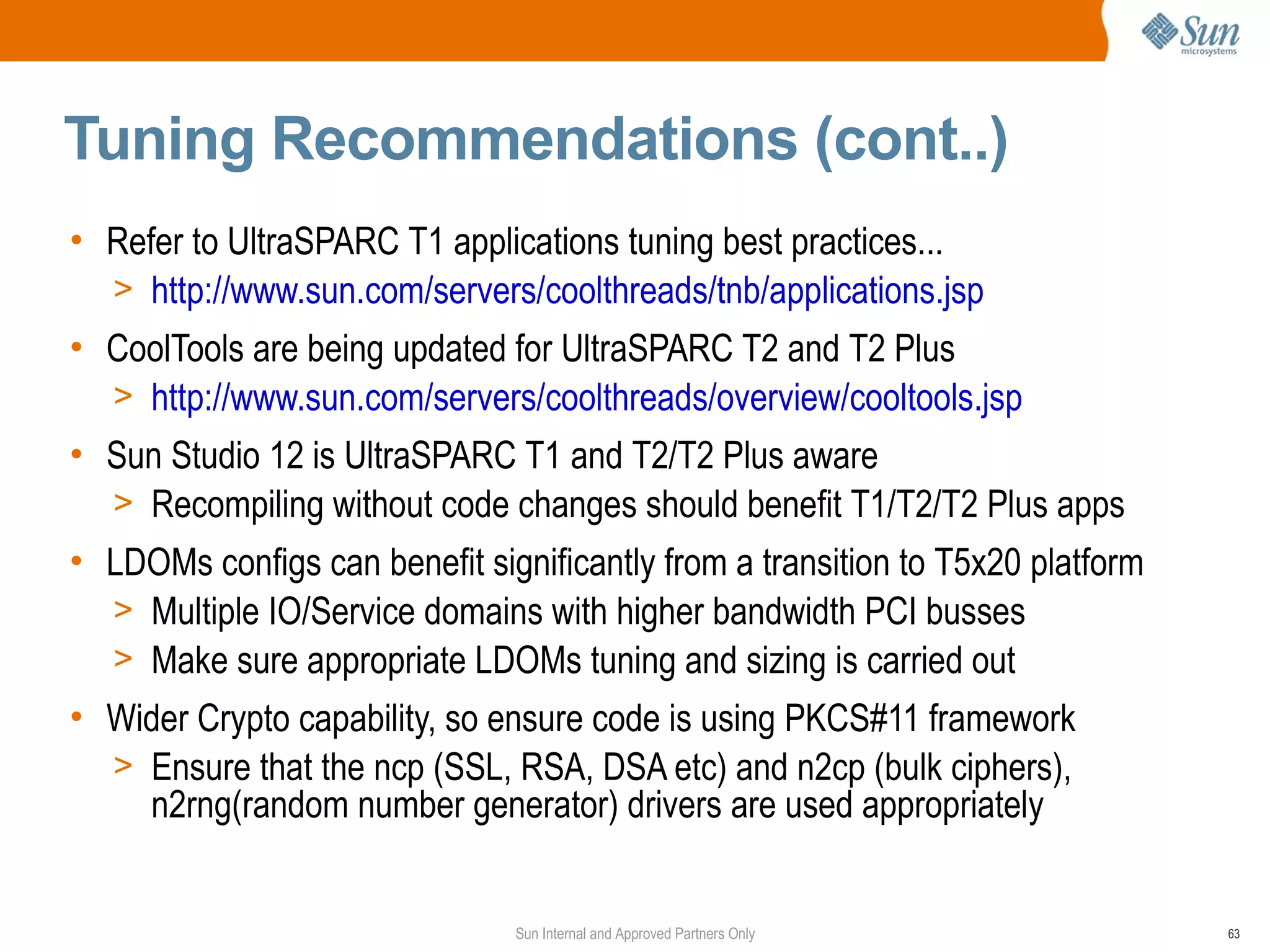 Sun microsystems

Tuning Recommendations (cont..)

• Refer to UltraSPARC T1 applications tuning best practices...
> http://www.sun.com/servers/coolthreads/tnb/applications.jsp

• CoolTools are being updated for UltraSPARC T2 and T2 Plus
> http://www.sun.com/servers/coolthreads/overview/cooltools.jsp

• Sun Studio 12 is UltraSPARC T1 and T2/T2 Plus aware
> Recompiling without code changes should benefit T1/T2/T2 Plus apps

• LDOMs configs can benefit significantly from a transition to T5x20 platform
> Multiple IO/Service domains with higher bandwidth PCI busses
> Make sure appropriate LDOMs tuning and sizing is carried out

• Wider Crypto capability, so ensure code is using PKCS#11 framework
> Ensure that the ncp (SSL, RSA, DSA etc) and n2cp (bulk ciphers), n2rng(random number generator) drivers are used appropriately

Sun Internal and Approved Partners Only

63